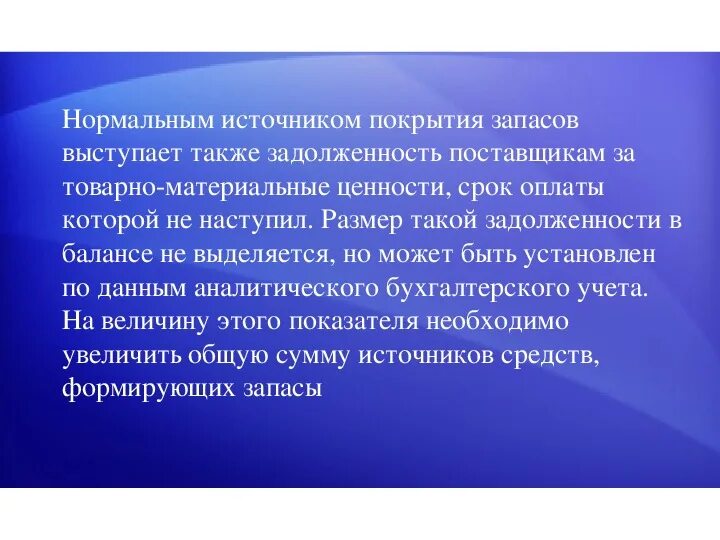 Нормальным источником покрытия запасов выступает также задолженность поставщикам за товарно-материальные ценности, срок оплаты которой не наступил. Размер такой задолженности в балансе не выделяется, но может быть установлен по данным аналитического бухгалтерского учета. На величину этого показателя необходимо увеличить общую сумму источников средств, формирующих запасы